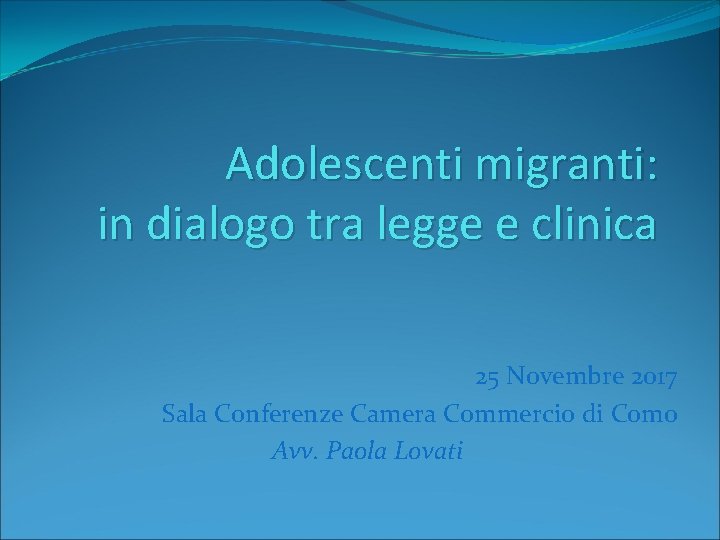 Adolescenti migranti:
in dialogo tra legge e clinica

25 Novembre 2017
Sala Conferenze Camera Commercio di Como
Avv. Paola Lovati